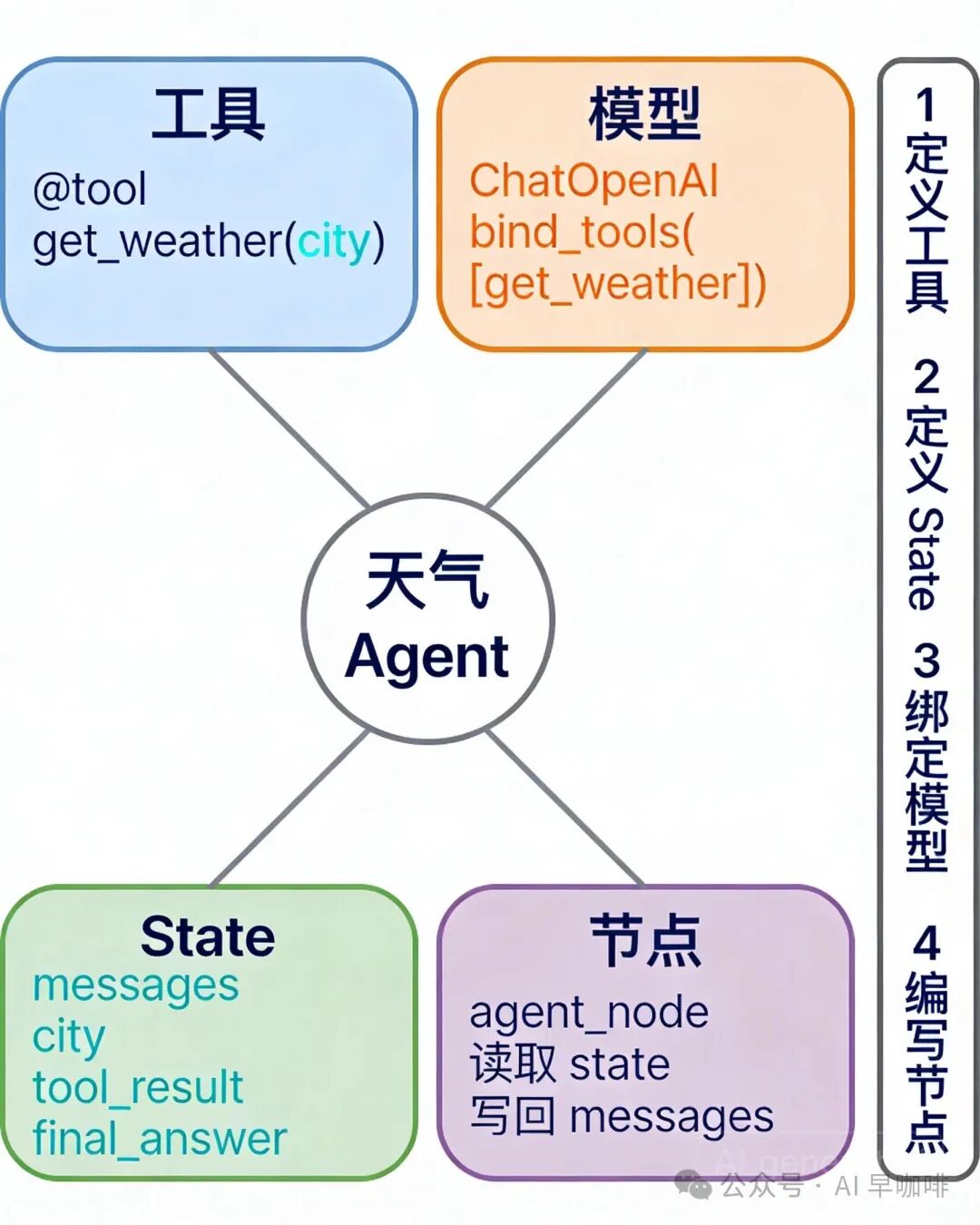 工具
@tool
get_weather(city)

模型
ChatOpenAI
bind_tools(
[get_weather])

天气
Agent

State
messages
city
tool_result
final_answer

节点
agent_node
读取 state
写回 messages

1 定义工具
2 定义 State
3 绑定模型
4 编写节点

公众号 · AI 早咖啡